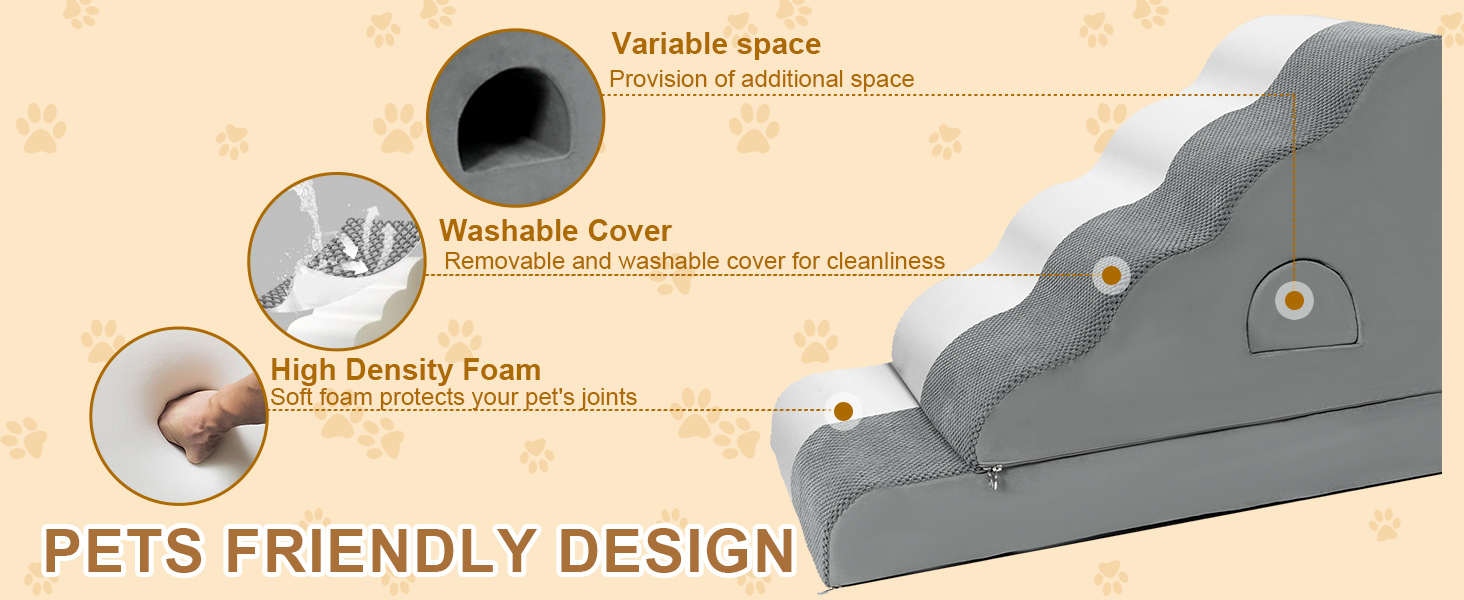 Variable space
Provision of additional space

Washable Cover
Removable and washable cover for cleanliness

High Density Foam
Soft foam protects your pet's joints

PETS FRIENDLY DESIGN